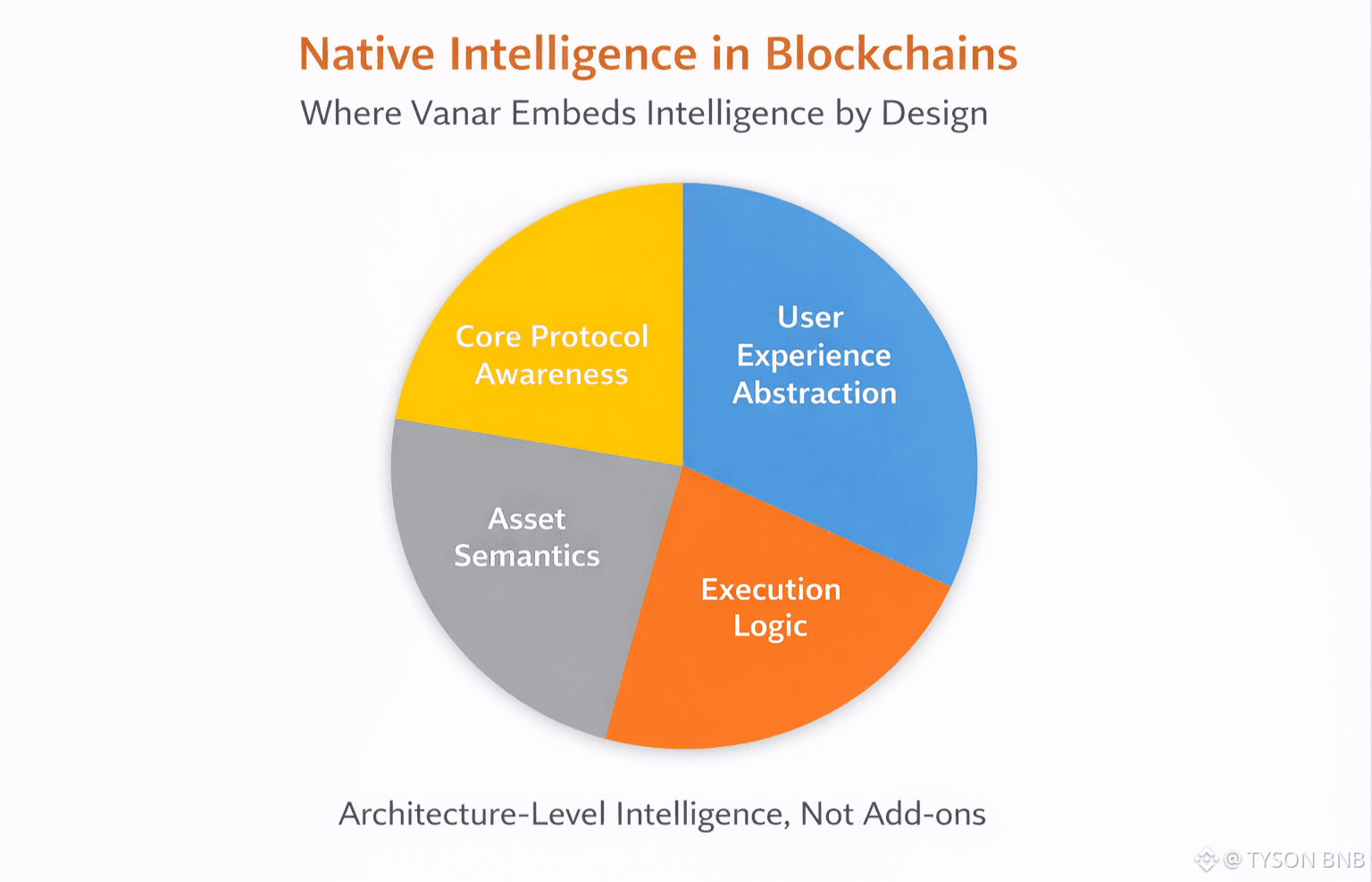 Native Intelligence in Blockchains

Where Vanar Embeds Intelligence by Design

Core Protocol Awareness

User Experience Abstraction

Asset Semantics

Execution Logic

Architecture-Level Intelligence, Not Add-ons

@ TYSON BNB